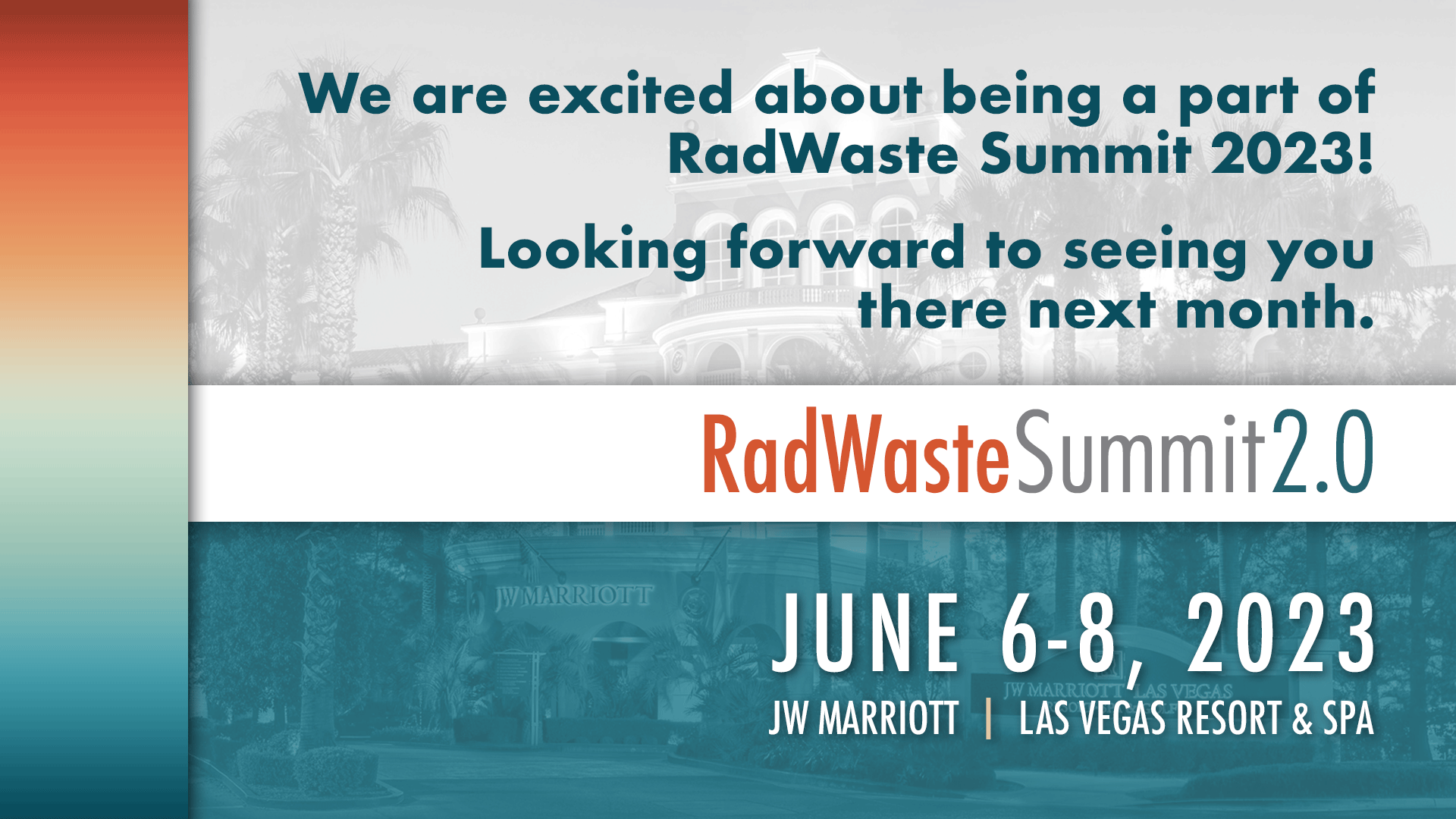 We are excited about being a part of RadWaste Summit 2023!

Looking forward to seeing you there next month.

RadWasteSummit2.0

JW MARRIOTT

JUNE 6-8, 2023

JW MARRIOTT LAS VEGAS

JW MARRIOTT | LAS VEGAS RESORT & SPA